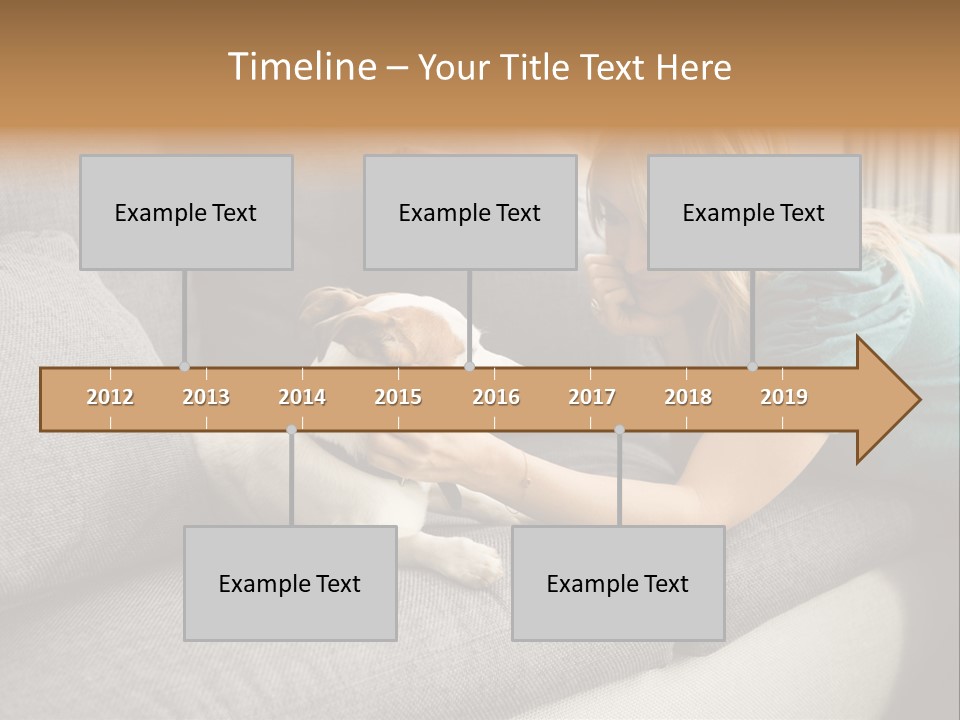 Timeline – Your Title Text Here

Example Text

Example Text

Example Text

2012 2013 2014 2015 2016 2017 2018 2019

Example Text

Example Text